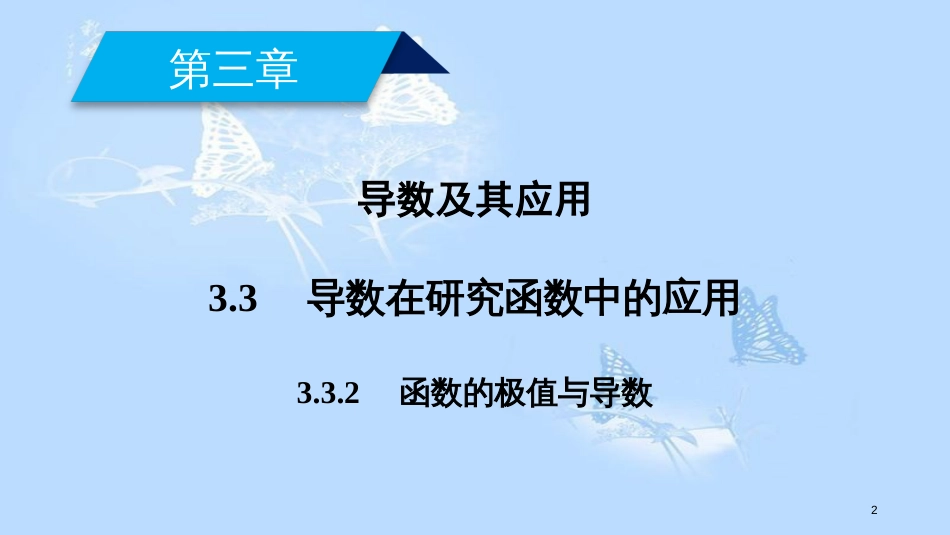 第三章

导数及其应用

3.3 导数在研究函数中的应用

3.3.2 函数的极值与导数

2